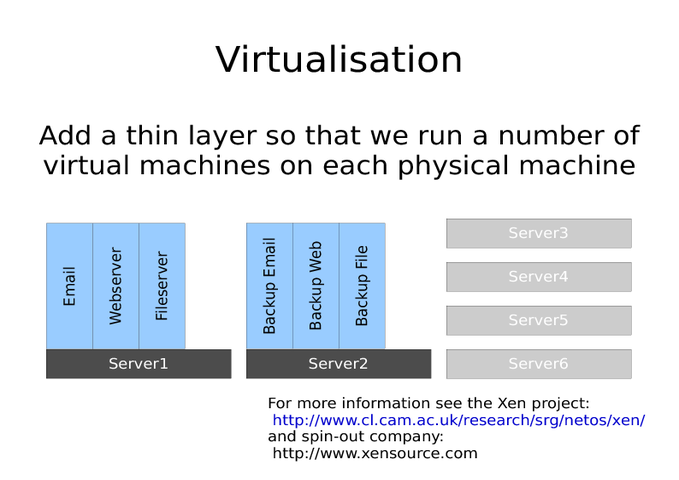 Virtualisation

Add a thin layer so that we run a number of virtual machines on each physical machine

Email
Webserver
Fileserver
Server1

Backup Email
Backup Web
Backup File
Server2

Server3
Server4
Server5
Server6

For more information see the Xen project:
http://www.cl.cam.ac.uk/research/srg/netos/xen/
and spin-out company:
http://www.xensource.com